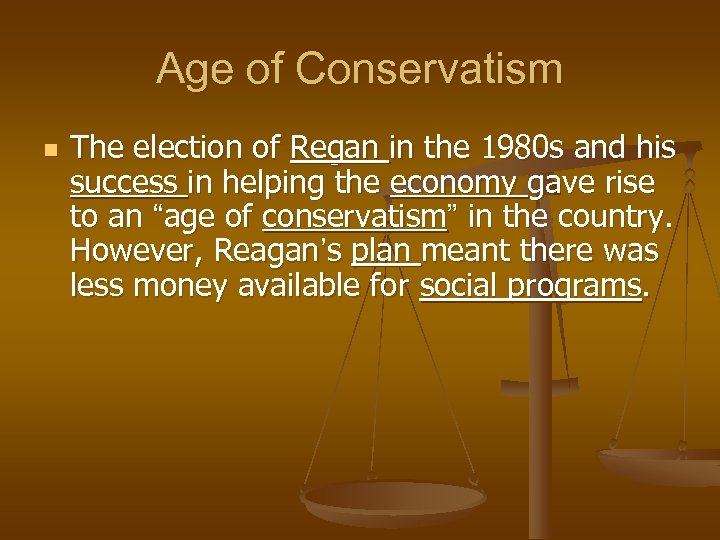 Age of Conservatism

The election of Regan in the 1980s and his success in helping the economy gave rise to an “age of conservatism” in the country. However, Reagan’s plan meant there was less money available for social programs.